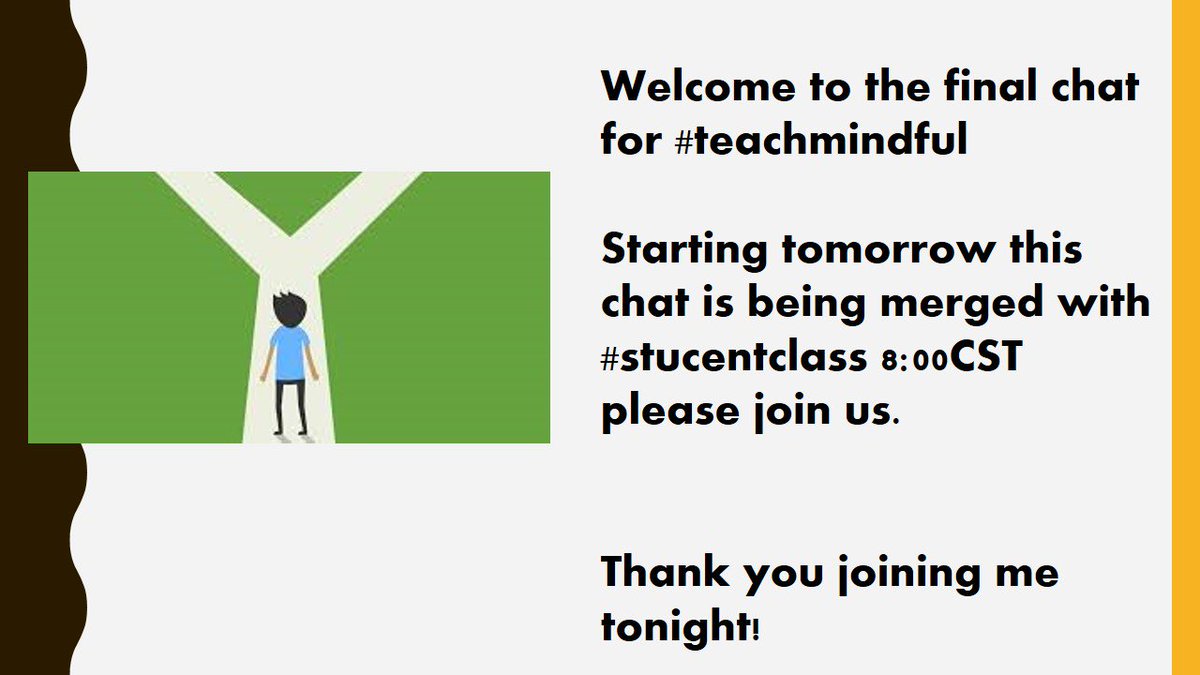 Welcome to the final chat for #teachmindful

Starting tomorrow this chat is being merged with #stucentclass 8:00CST please join us.

Thank you joining me tonight!